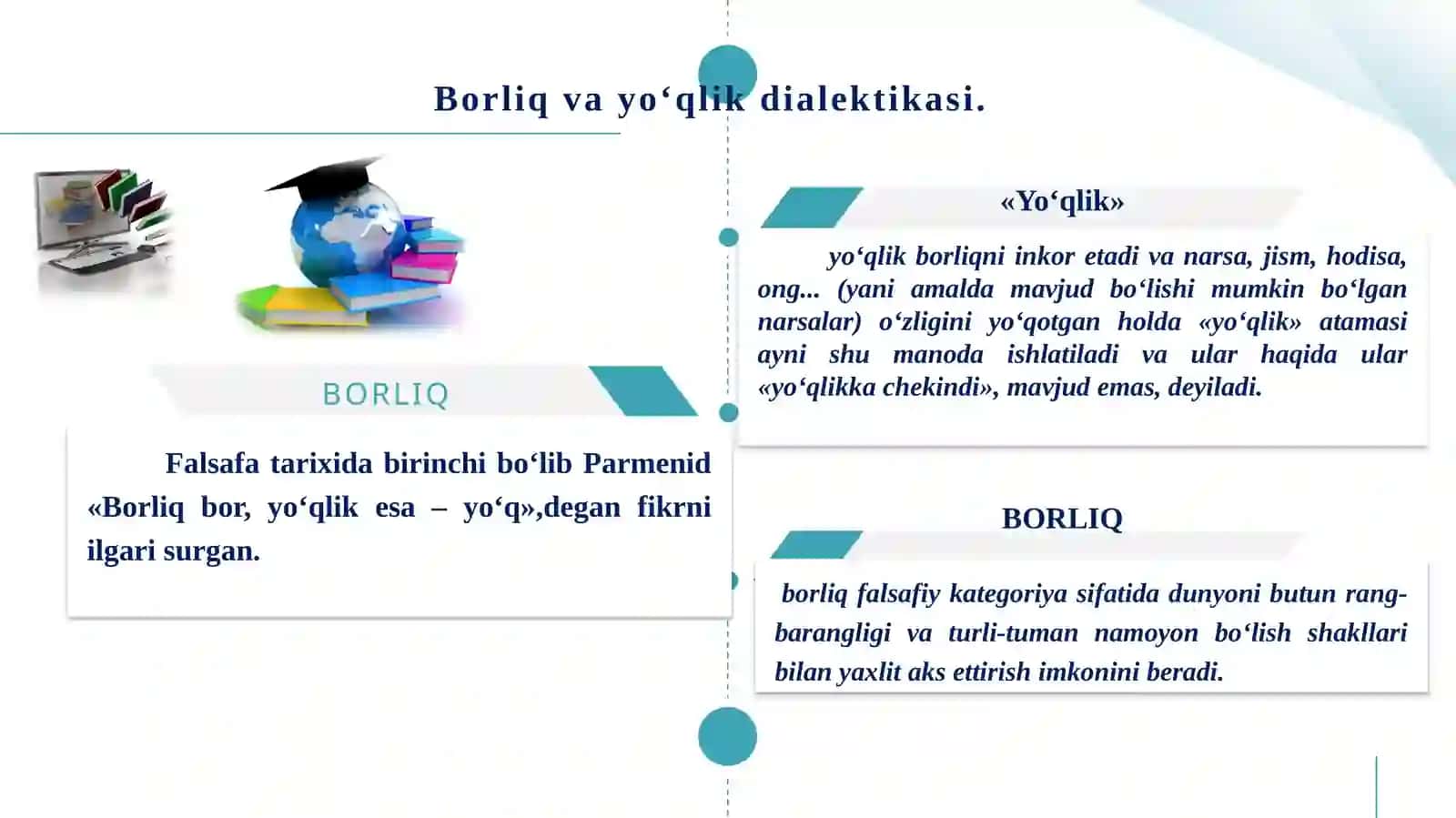 Borliq va yo‘qlik dialektikasi.

BORLIQ

Falsafa tarixida birinchi bo‘lib Parmenid «Borliq bor, yo‘qlik esa – yo‘q»,degan fikrni ilgari surgan.

«Yo‘qlik»

yo‘qlik borliqni inkor etadi va narsa, jism, hodisa, ong... (yani amalda mavjud bo‘lishi mumkin bo‘lgan narsalar) o‘zligini yo‘qotgan holda «yo‘qlik» atamasi ayni shu manoda ishlatiladi va ular haqida ular «yo‘qlikka chekindi», mavjud emas, deyiladi.

BORLIQ

borliq falsafiy kategoriya sifatida dunyoni butun rang-barangligi va turli-tuman namoyon bo‘lish shakllari bilan yaxlit aks ettirish imkonini beradi.